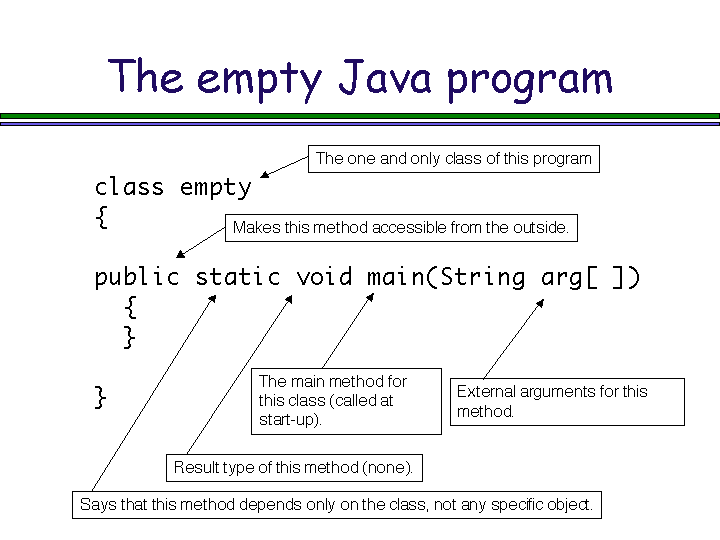 The empty Java program

The one and only class of this program

class empty
{

Makes this method accessible from the outside.

public static void main(String arg[ ])
{
}

}

The main method for this class (called at start-up).

External arguments for this method.

Result type of this method (none).

Says that this method depends only on the class, not any specific object.